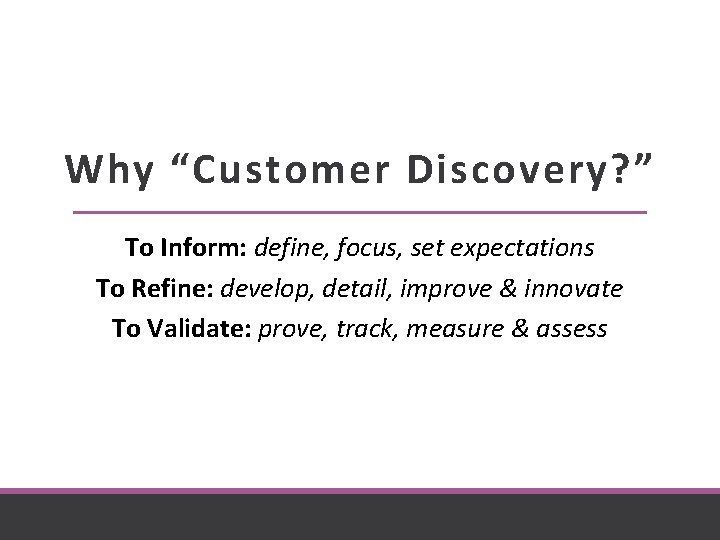 Why “Customer Discovery?”

To Inform: define, focus, set expectations
To Refine: develop, detail, improve & innovate
To Validate: prove, track, measure & assess